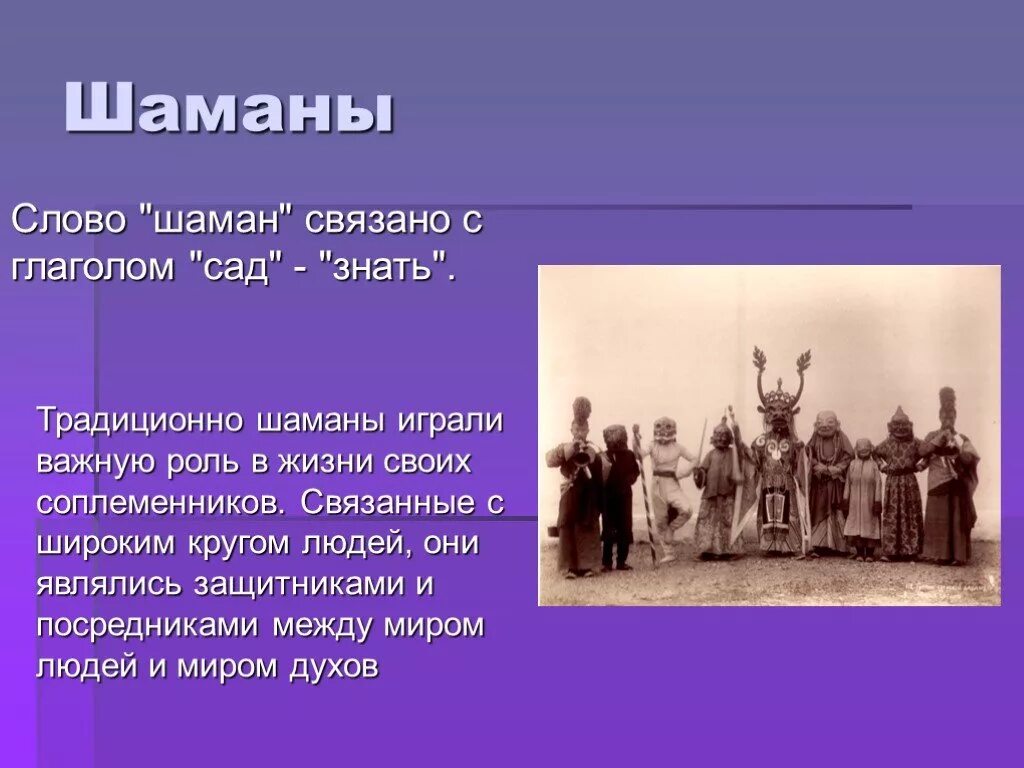 Шаманы

Слово "шаман" связано с глаголом "сад" - "знать".

Традиционно шаманы играли важную роль в жизни своих соплеменников. Связанные с широким кругом людей, они являлись защитниками и посредниками между миром людей и миром духов